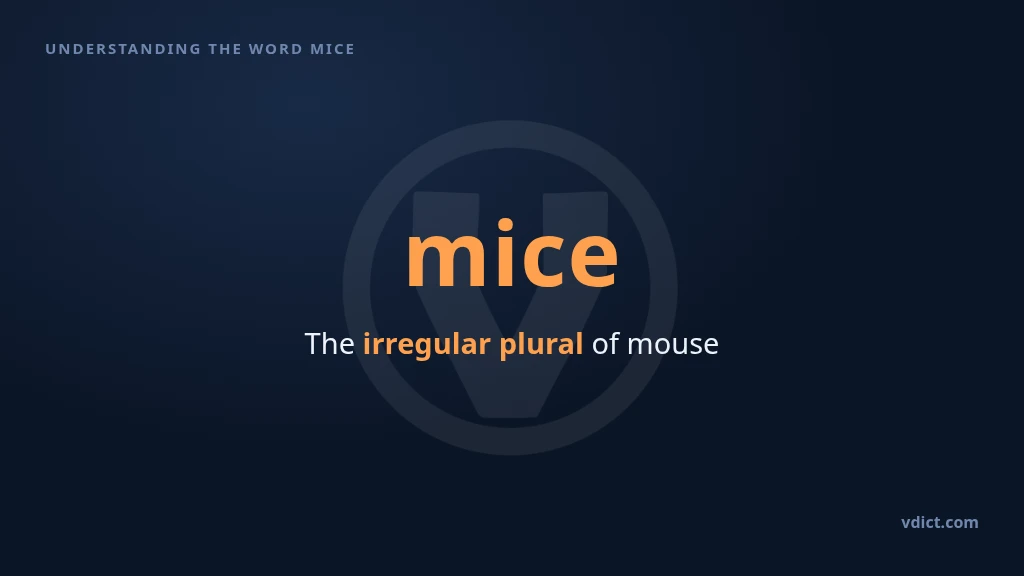 UNDERSTANDING THE WORD MICE

mice

The irregular plural of mouse

vdict.com